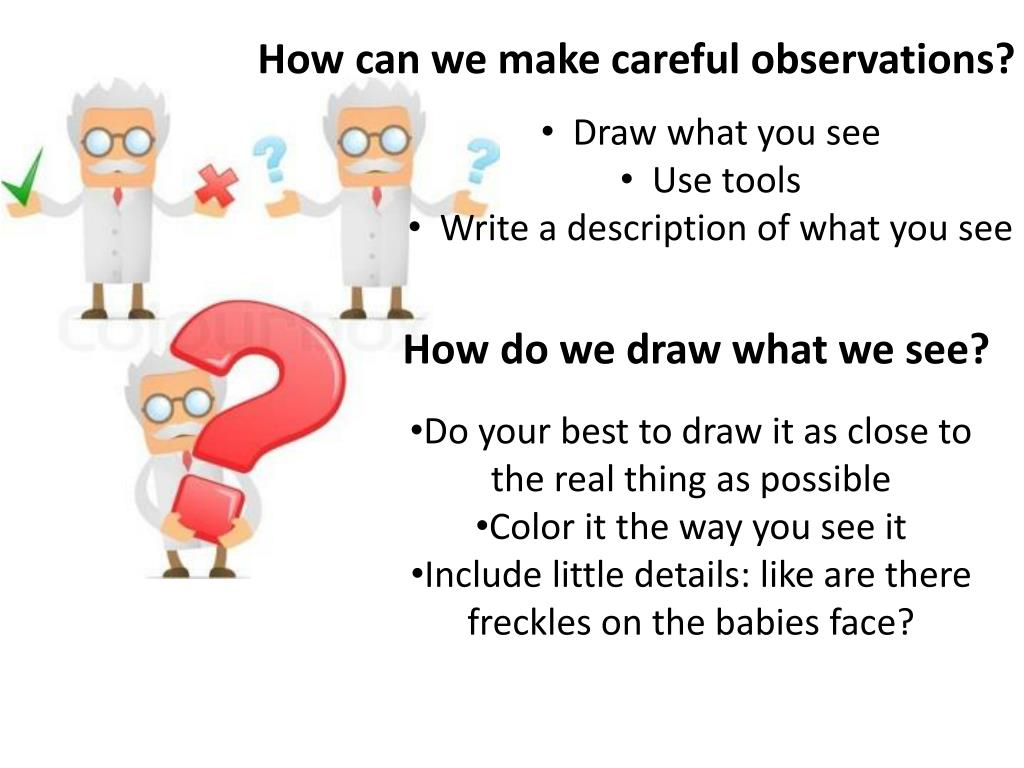 How can we make careful observations?

• Draw what you see
• Use tools
• Write a description of what you see

How do we draw what we see?

•Do your best to draw it as close to the real thing as possible
•Color it the way you see it
•Include little details: like are there freckles on the babies face?